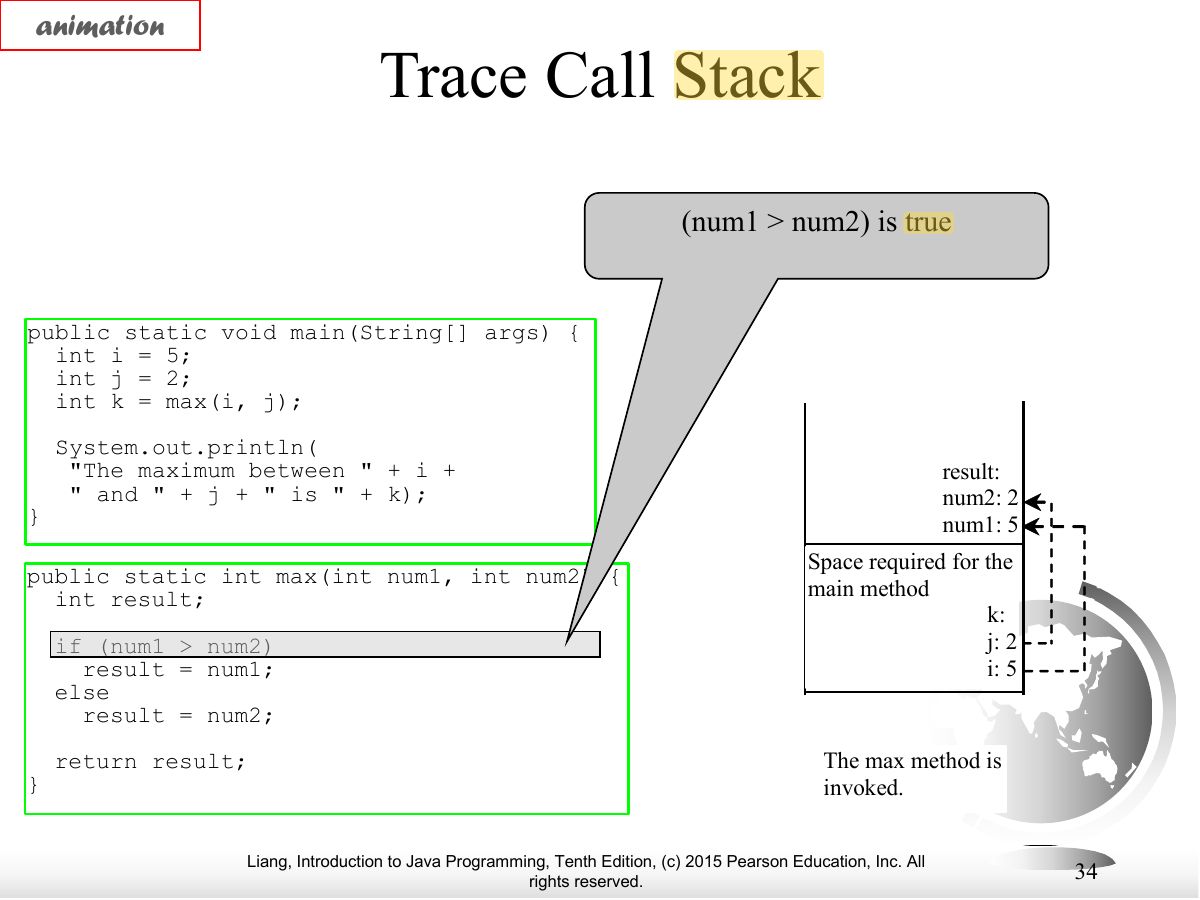 animation

Trace Call Stack

(num1 > num2) is true

public static void main(String[] args) {
  int i = 5;
  int j = 2;
  int k = max(i, j);

  System.out.println(
   "The maximum between " + i +
   " and " + j + " is " + k);
}

public static int max(int num1, int num2) {
  int result;

  if (num1 > num2)
    result = num1;
  else
    result = num2;

  return result;
}

result:
num2: 2
num1: 5

Space required for the main method

k:
j: 2
i: 5

The max method is invoked.

Liang, Introduction to Java Programming, Tenth Edition, (c) 2015 Pearson Education, Inc. All rights reserved.

34